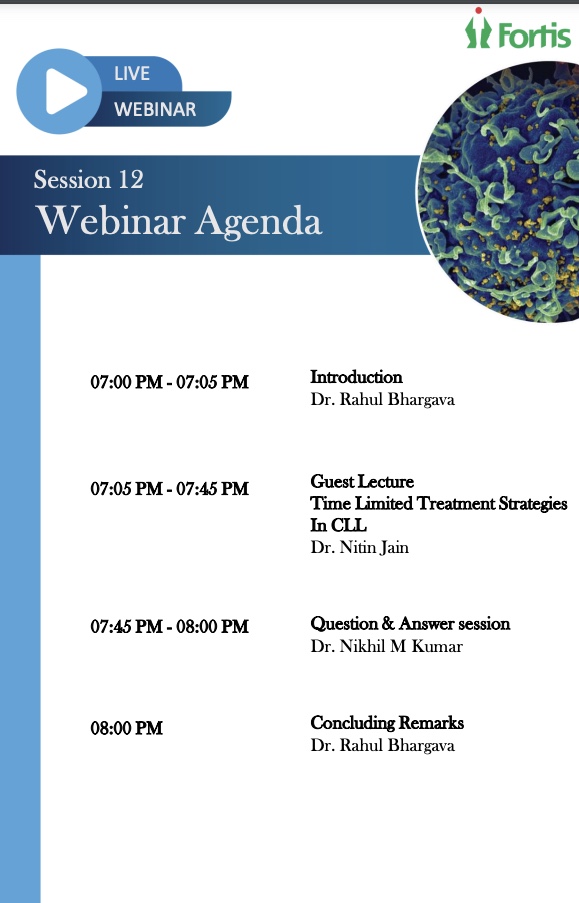 Fortis

LIVE
WEBINAR

Session 12
Webinar Agenda

07:00 PM - 07:05 PM

Introduction
Dr. Rahul Bhargava

07:05 PM - 07:45 PM

Guest Lecture
Time Limited Treatment Strategies In CLL
Dr. Nitin Jain

07:45 PM - 08:00 PM

Question & Answer session
Dr. Nikhil M Kumar

08:00 PM

Concluding Remarks
Dr. Rahul Bhargava